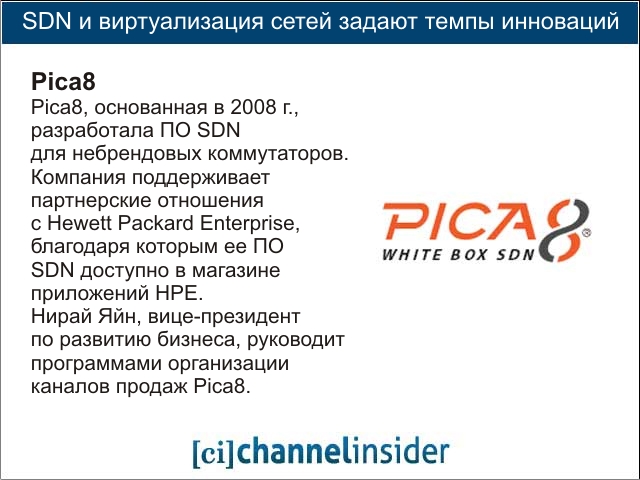 SDN и виртуализация сетей задают темпы инноваций

Pica8
Pica8, основанная в 2008 г., разработала ПО SDN для небрендовых коммутаторов. Компания поддерживает партнерские отношения с Hewett Packard Enterprise, благодаря которым ее ПО SDN доступно в магазине приложений HPE.
Нирай Яйн, вице-президент по развитию бизнеса, руководит программами организации каналов продаж Pica8.

PICA8®
WHITE BOX SDN

[ci]channelinsider